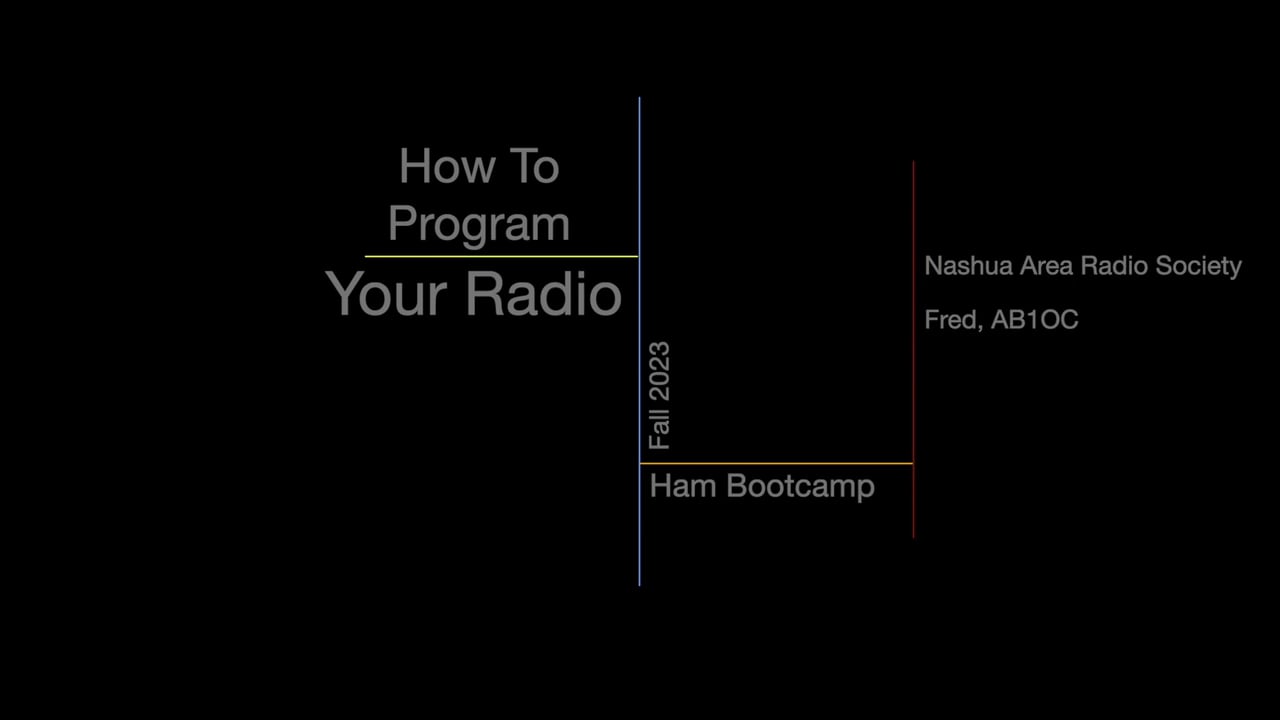 How To Program
Your Radio

Fall 2023

Ham Bootcamp

Nashua Area Radio Society

Fred, AB1OC